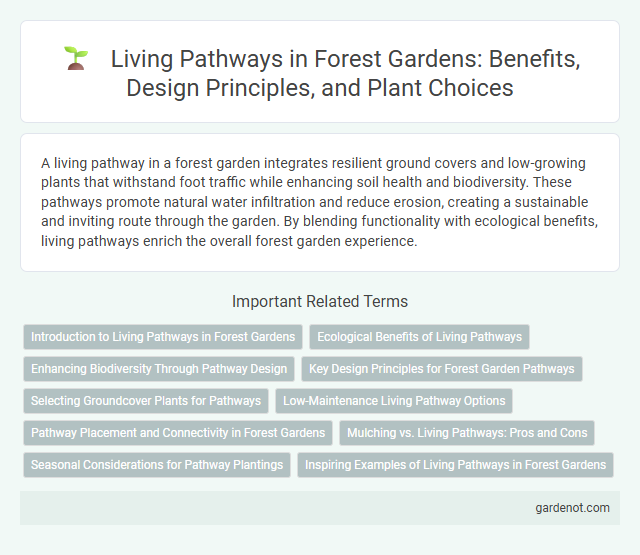 Living Pathways in Forest Gardens: Benefits, Design Principles, and Plant Choices

A living pathway in a forest garden integrates resilient ground covers and low-growing plants that withstand foot traffic while enhancing soil health and biodiversity. These pathways promote natural water infiltration and reduce erosion, creating a sustainable and inviting route through the garden. By blending functionality with ecological benefits, living pathways enrich the overall forest garden experience.

Important Related Terms

Introduction to Living Pathways in Forest Gardens

Ecological Benefits of Living Pathways

Enhancing Biodiversity Through Pathway Design

Key Design Principles for Forest Garden Pathways

Selecting Groundcover Plants for Pathways

Low-Maintenance Living Pathway Options

Pathway Placement and Connectivity in Forest Gardens

Mulching vs. Living Pathways: Pros and Cons

Seasonal Considerations for Pathway Plantings

Inspiring Examples of Living Pathways in Forest Gardens

gardenot.com